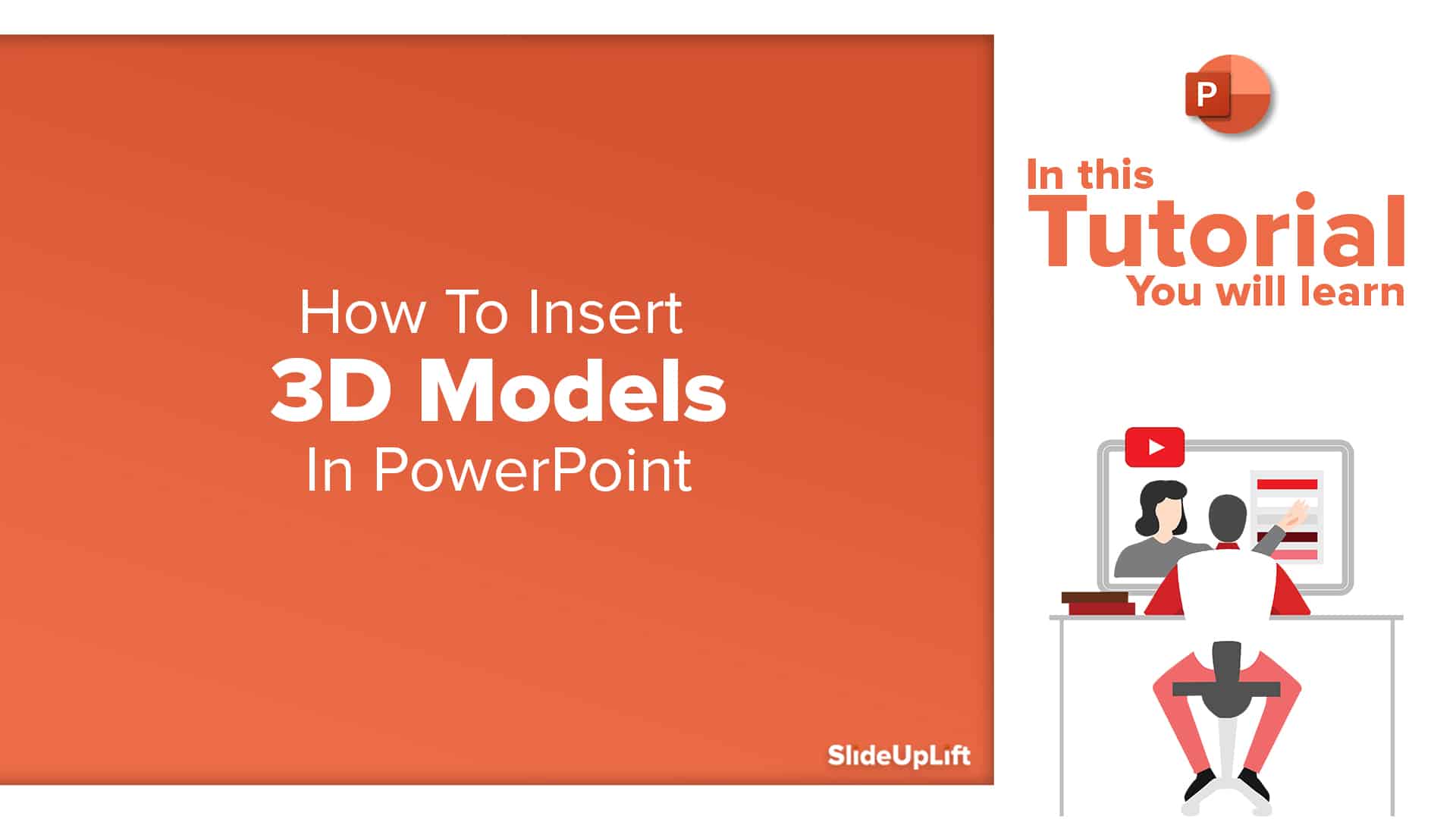 How To Insert
3D Models
In PowerPoint

SlideUpLift

P

In this
Tutorial
You will learn